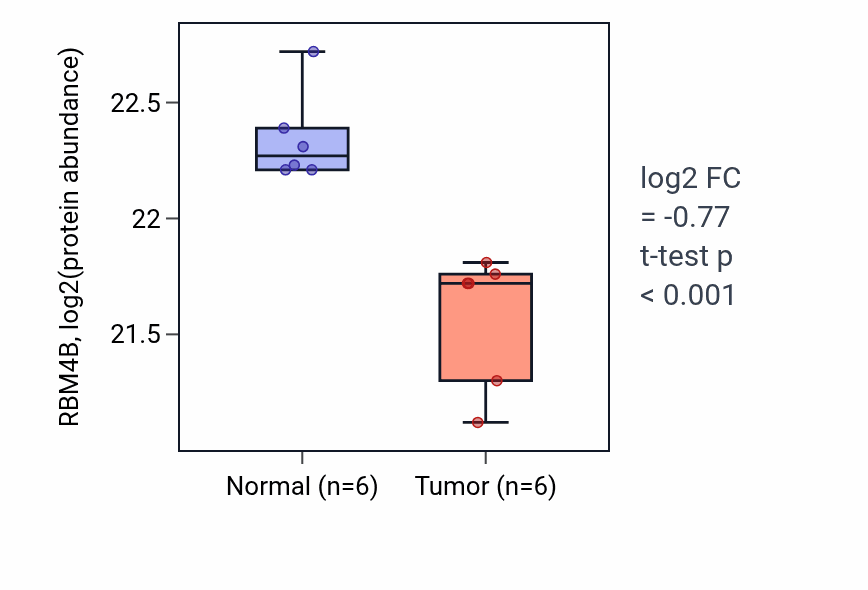 RBM4B, log2(protein abundance)

22.5
22
21.5

Normal (n=6)
Tumor (n=6)

log2 FC
= -0.77
t-test p
< 0.001